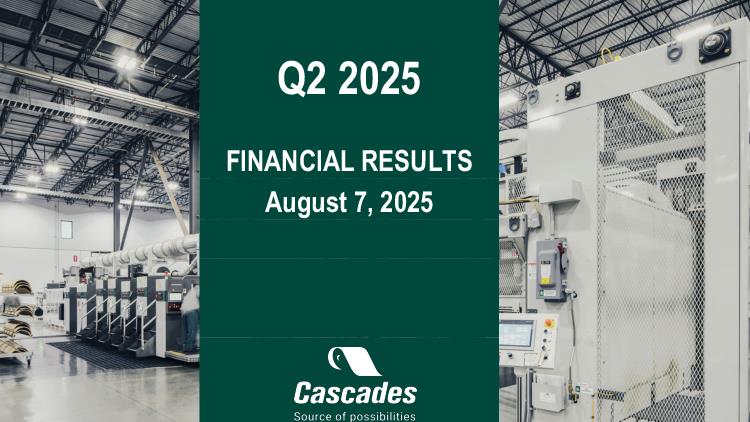 Q2 2025

FINANCIAL RESULTS
August 7, 2025

Cascades
Source of possibilities